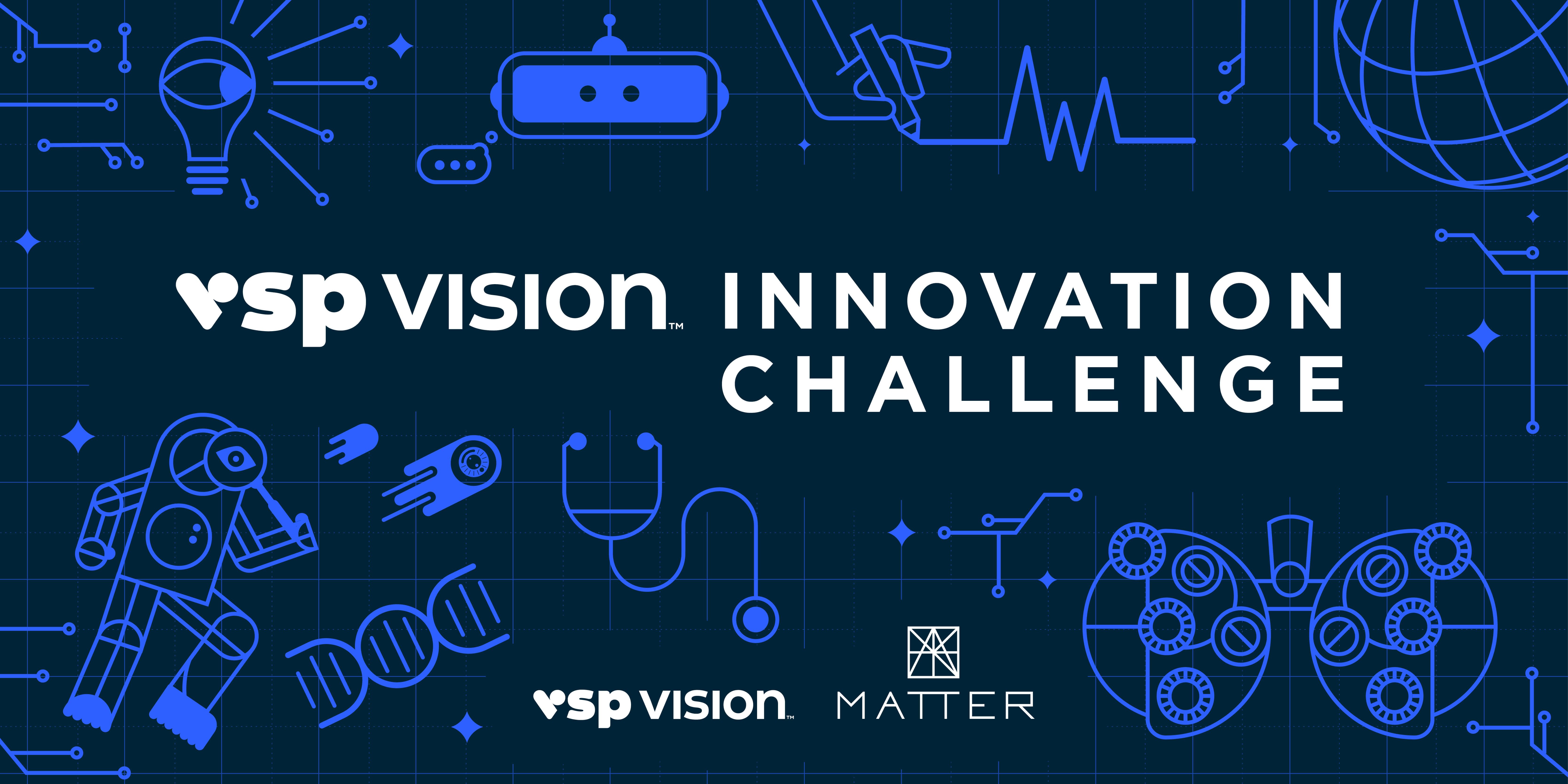 vsp vision™ INNOVATION CHALLENGE

vsp vision™ MATTER